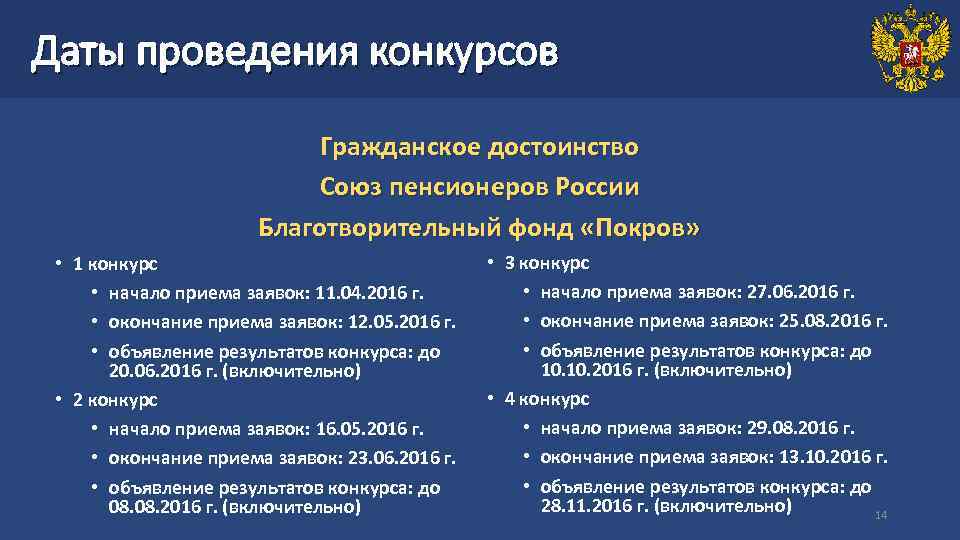 Даты проведения конкурсов

Гражданское достоинство

Союз пенсионеров России

Благотворительный фонд «Покров»

• 1 конкурс
  • начало приема заявок: 11.04.2016 г.
  • окончание приема заявок: 12.05.2016 г.
  • объявление результатов конкурса: до 20.06.2016 г. (включительно)
• 2 конкурс
  • начало приема заявок: 16.05.2016 г.
  • окончание приема заявок: 23.06.2016 г.
  • объявление результатов конкурса: до 08.08.2016 г. (включительно)

• 3 конкурс
  • начало приема заявок: 27.06.2016 г.
  • окончание приема заявок: 25.08.2016 г.
  • объявление результатов конкурса: до 10.10.2016 г. (включительно)
• 4 конкурс
  • начало приема заявок: 29.08.2016 г.
  • окончание приема заявок: 13.10.2016 г.
  • объявление результатов конкурса: до 28.11.2016 г. (включительно)

14